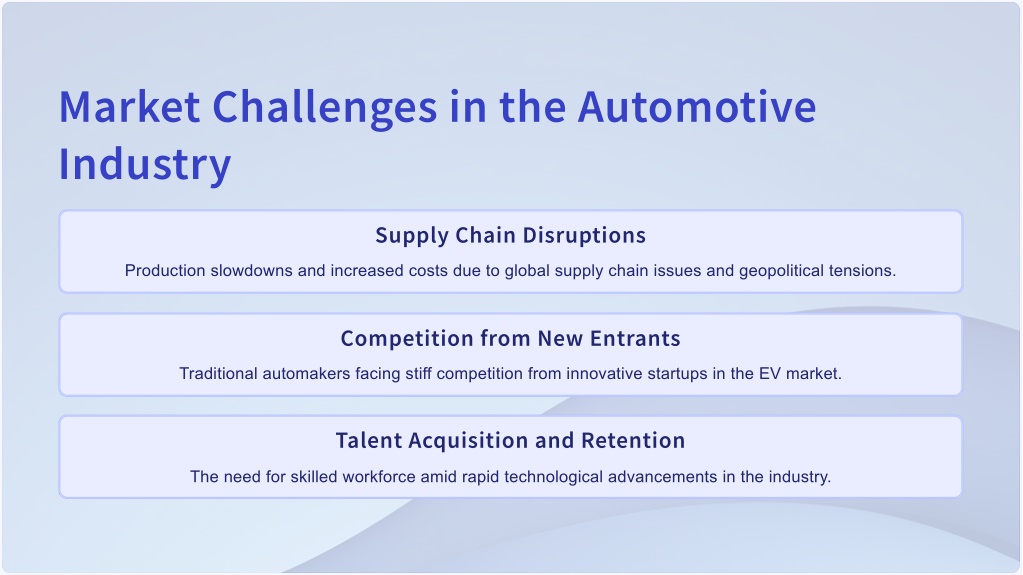 Market Challenges in the Automotive Industry

Supply Chain Disruptions

Production slowdowns and increased costs due to global supply chain issues and geopolitical tensions.

Competition from New Entrants

Traditional automakers facing stiff competition from innovative startups in the EV market.

Talent Acquisition and Retention

The need for skilled workforce amid rapid technological advancements in the industry.